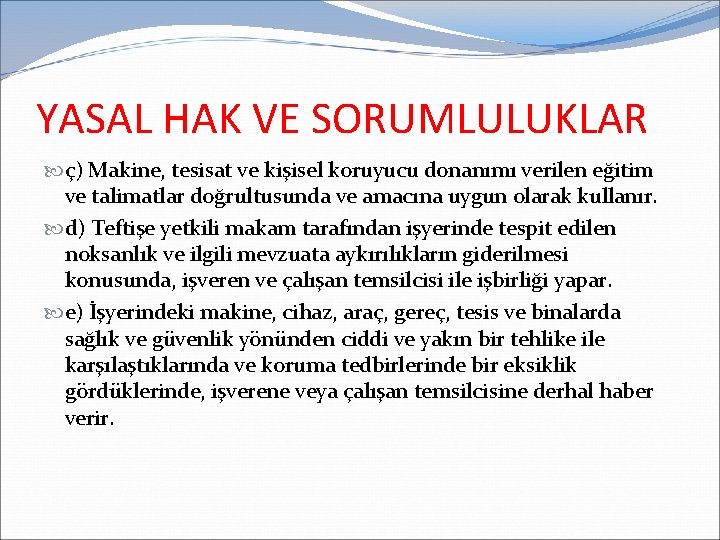 YASAL HAK VE SORUMLULUKLAR

ç) Makine, tesisat ve kişisel koruyucu donanımı verilen eğitim ve talimatlar doğrultusunda ve amacına uygun olarak kullanır.

d) Teftişe yetkili makam tarafından işyerinde tespit edilen noksanlık ve ilgili mevzuata aykırılıkların giderilmesi konusunda, işveren ve çalışan temsilcisi ile işbirliği yapar.

e) İşyerindeki makine, cihaz, araç, gereç, tesis ve binalarda sağlık ve güvenlik yönünden ciddi ve yakın bir tehlike ile karşılaştıklarında ve koruma tedbirlerinde bir eksiklik gördüklerinde, işverene veya çalışan temsilcisine derhal haber verir.